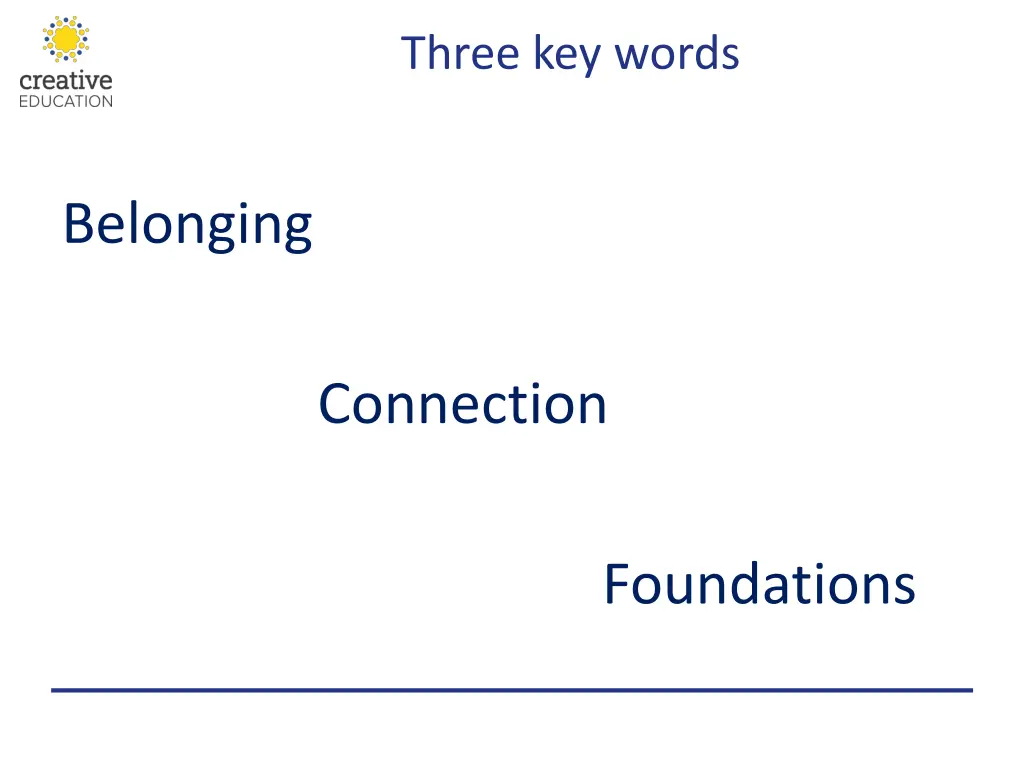 creative
EDUCATION

Three key words

Belonging

Connection

Foundations